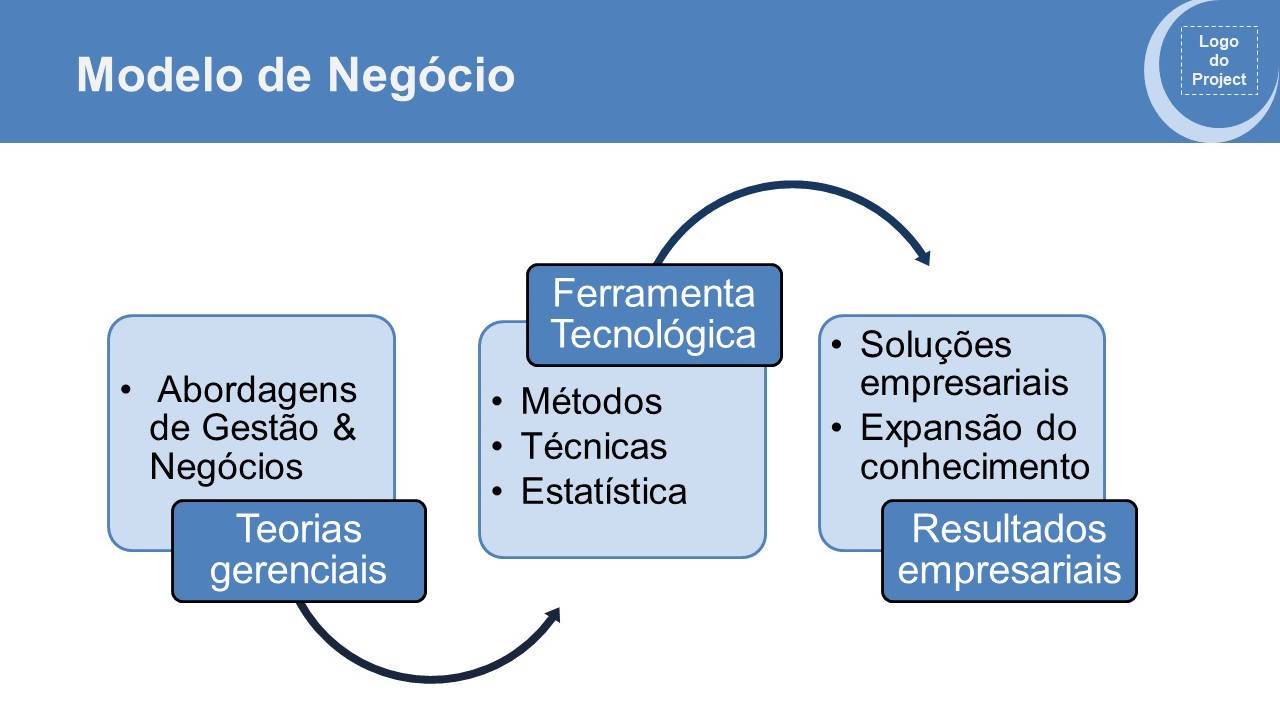 Modelo de Negócio

Logo do Project

• Abordagens de Gestão & Negócios

Teorias gerenciais

Ferramenta Tecnológica

• Métodos
• Técnicas
• Estatística

• Soluções empresariais
• Expansão do conhecimento

Resultados empresariais